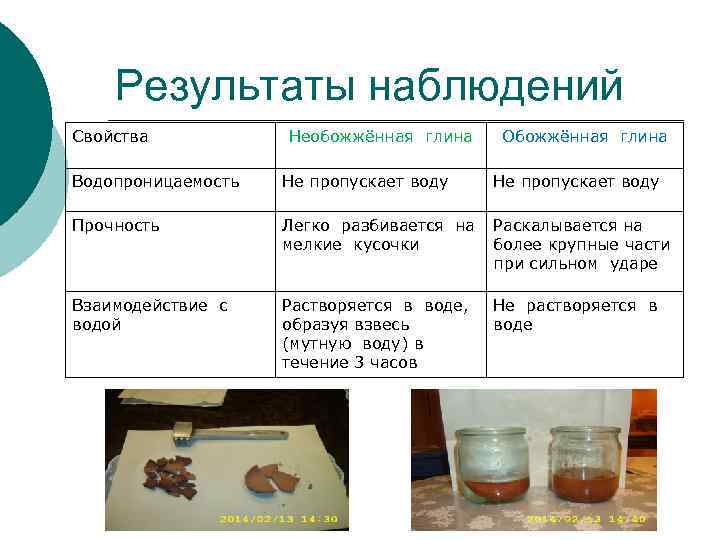 Результаты наблюдений

| Свойства | Необожжённая глина | Обожжённая глина |
|---|---|---|
| Водопроницаемость | Не пропускает воду | Не пропускает воду |
| Прочность | Легко разбивается на мелкие кусочки | Раскалывается на более крупные части при сильном ударе |
| Взаимодействие с водой | Растворяется в воде, образуя взвесь (мутную воду) в течение 3 часов | Не растворяется в воде |

2014/02/13 14:30

2014/02/13 14:40